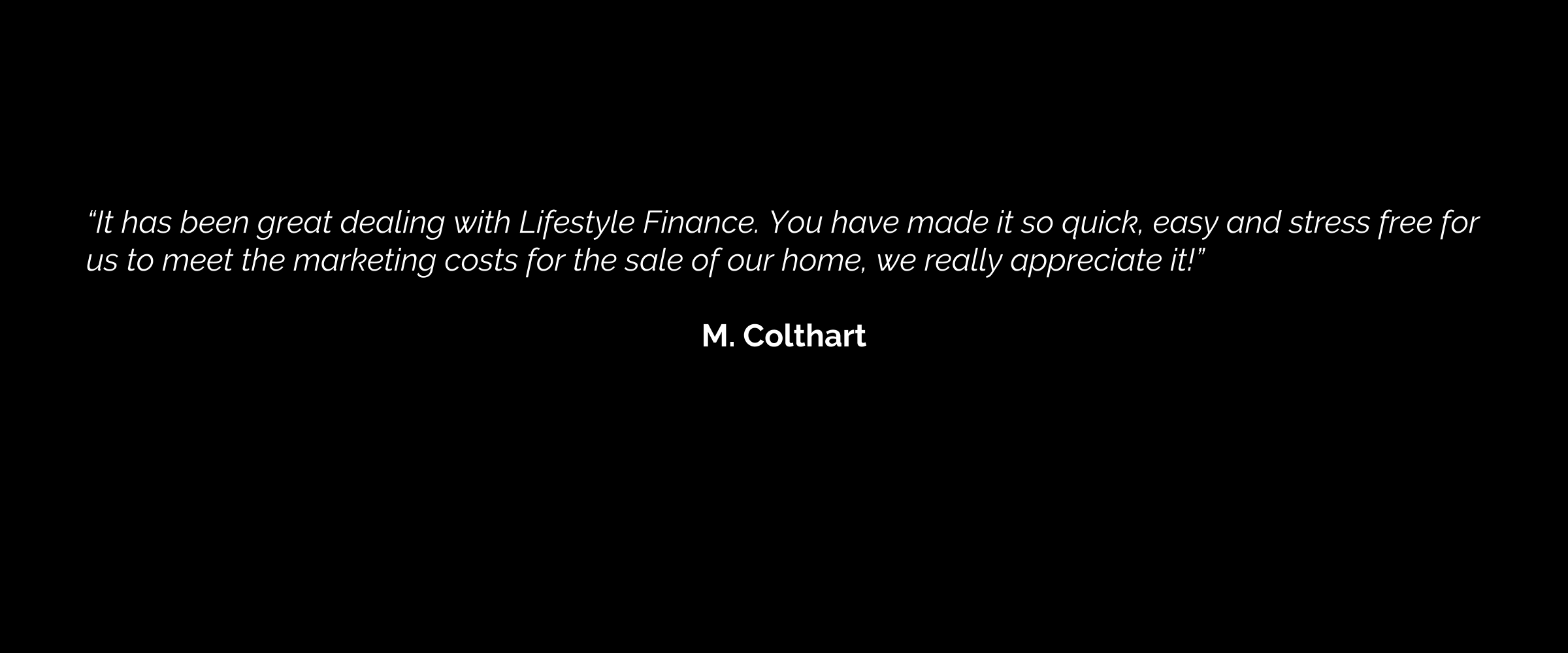 “It has been great dealing with Lifestyle Finance. You have made it so quick, easy and stress free for us to meet the marketing costs for the sale of our home, we really appreciate it!”

M. Colthart